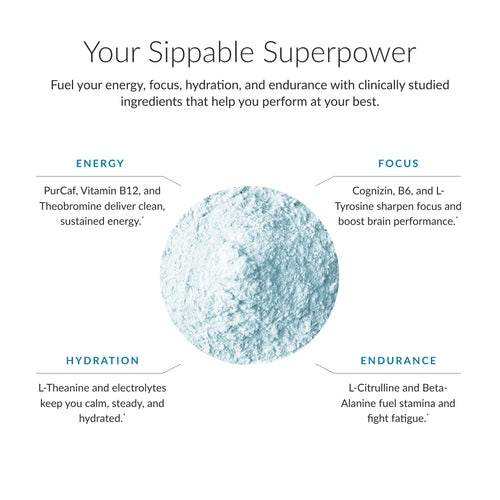 Your Sippable Superpower

Fuel your energy, focus, hydration, and endurance with clinically studied ingredients that help you perform at your best.

ENERGY

PurCaf, Vitamin B12, and Theobromine deliver clean, sustained energy.*

FOCUS

Cognizin, B6, and L-Tyrosine sharpen focus and boost brain performance.*

HYDRATION

L-Theanine and electrolytes keep you calm, steady, and hydrated.*

ENDURANCE

L-Citrulline and Beta-Alanine fuel stamina and fight fatigue.*